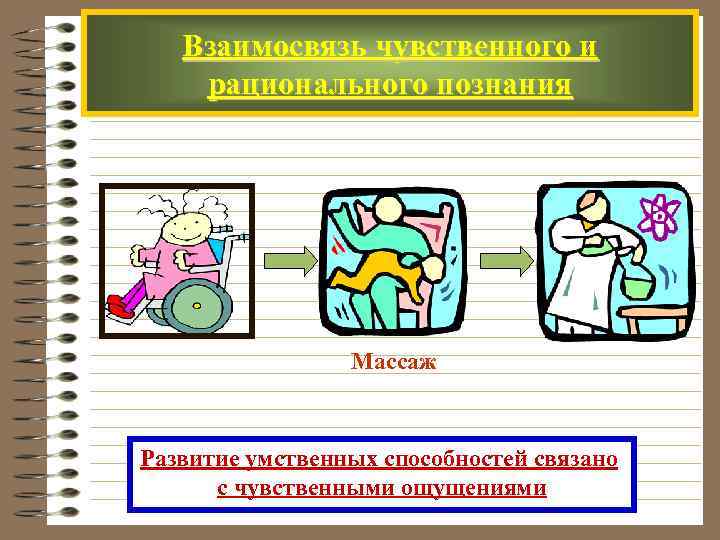 Взаимосвязь чувственного и рационального познания

Массаж

Развитие умственных способностей связано с чувственными ощущениями